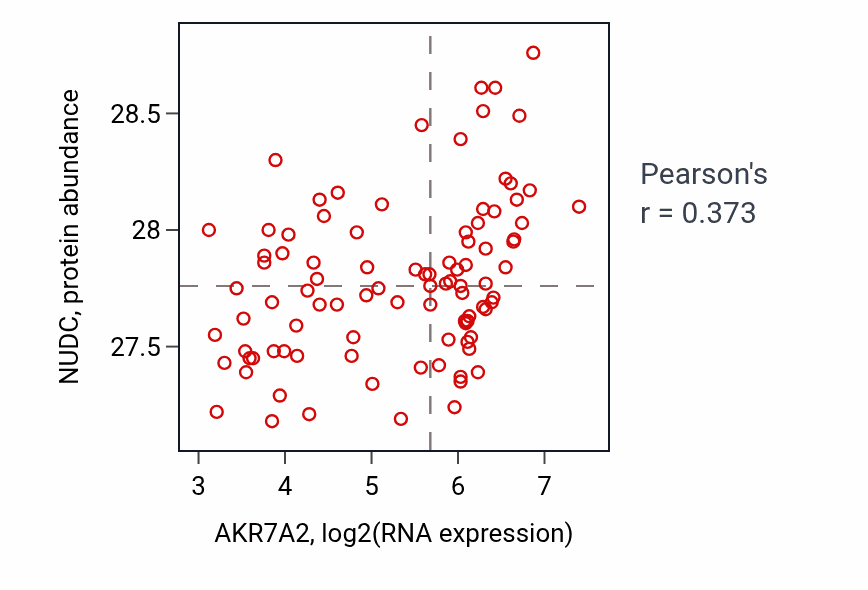 NUDC, protein abundance

28.5
28
27.5

3
4
5
6
7

AKR7A2, log2(RNA expression)

Pearson's
r = 0.373